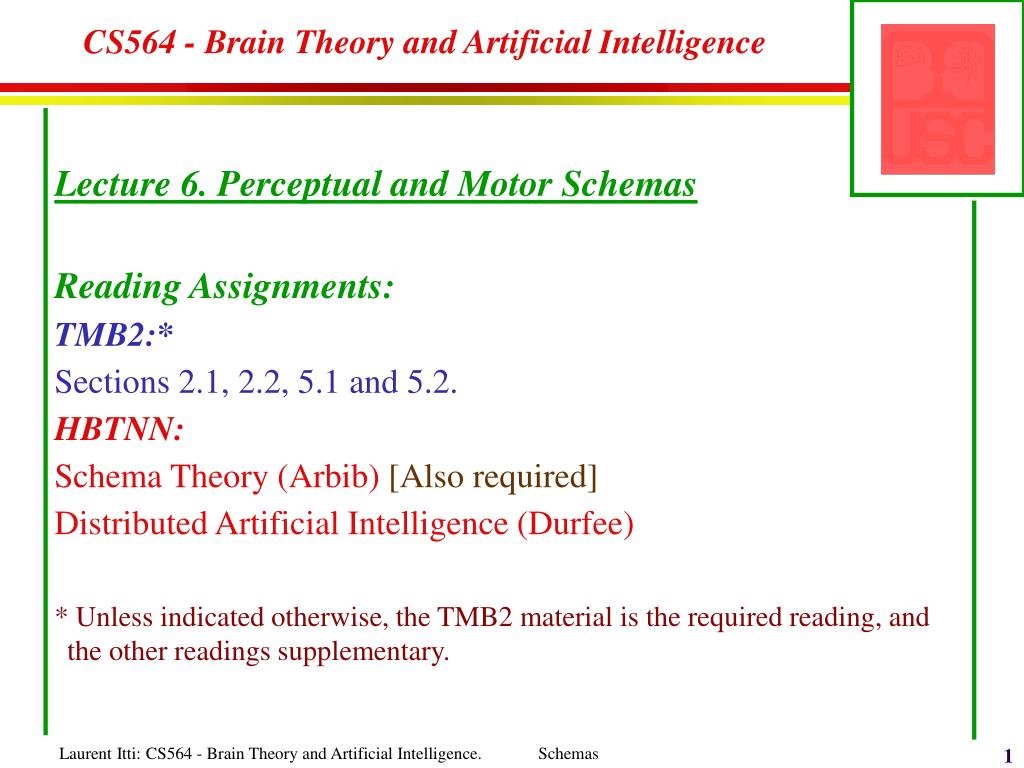 CS564 - Brain Theory and Artificial Intelligence

USC

Lecture 6. Perceptual and Motor Schemas

Reading Assignments:
TMB2:*
Sections 2.1, 2.2, 5.1 and 5.2.
HBTNN:
Schema Theory (Arbib) [Also required]
Distributed Artificial Intelligence (Durfee)

* Unless indicated otherwise, the TMB2 material is the required reading, and the other readings supplementary.

Laurent Itti: CS564 - Brain Theory and Artificial Intelligence. Schemas

1